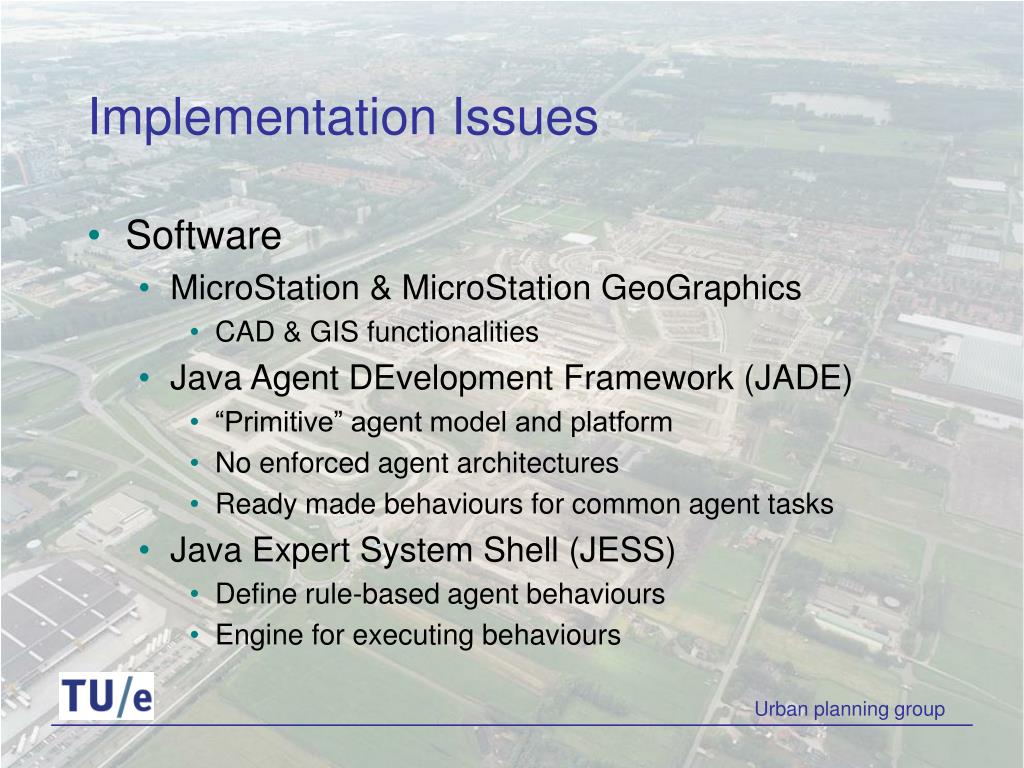 Implementation Issues

• Software
  • MicroStation & MicroStation GeoGraphics
    • CAD & GIS functionalities
  • Java Agent DEvelopment Framework (JADE)
    • “Primitive” agent model and platform
    • No enforced agent architectures
    • Ready made behaviours for common agent tasks
  • Java Expert System Shell (JESS)
    • Define rule-based agent behaviours
    • Engine for executing behaviours

TU/e

Urban planning group